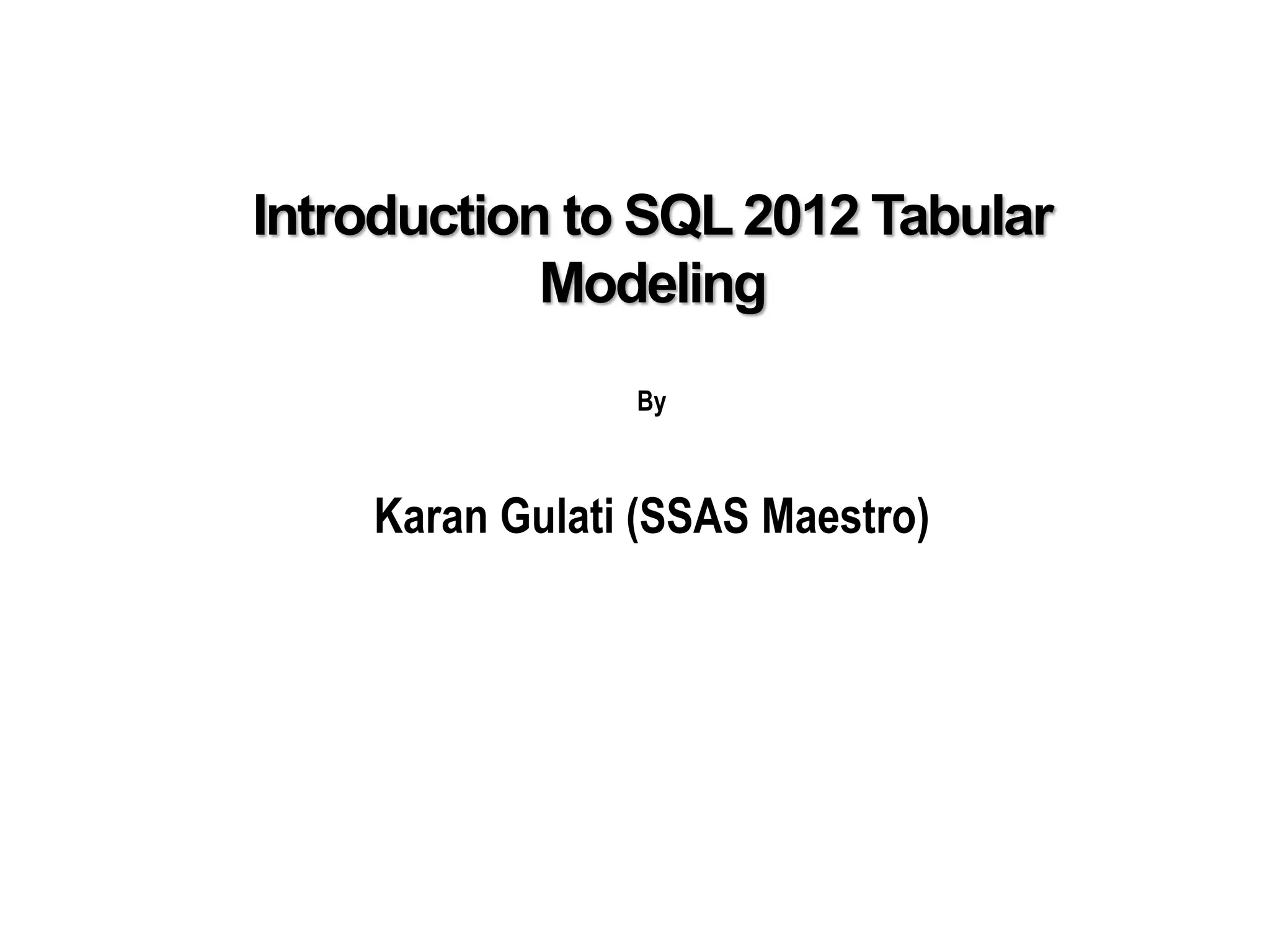 Introduction to SQL 2012 Tabular Modeling

By

Karan Gulati (SSAS Maestro)